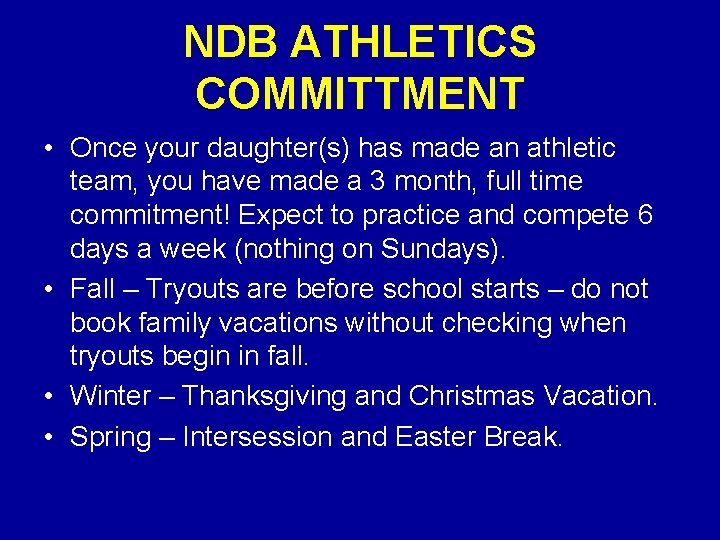 NDB ATHLETICS COMMITTMENT

• Once your daughter(s) has made an athletic team, you have made a 3 month, full time commitment! Expect to practice and compete 6 days a week (nothing on Sundays).
• Fall – Tryouts are before school starts – do not book family vacations without checking when tryouts begin in fall.
• Winter – Thanksgiving and Christmas Vacation.
• Spring – Intersession and Easter Break.